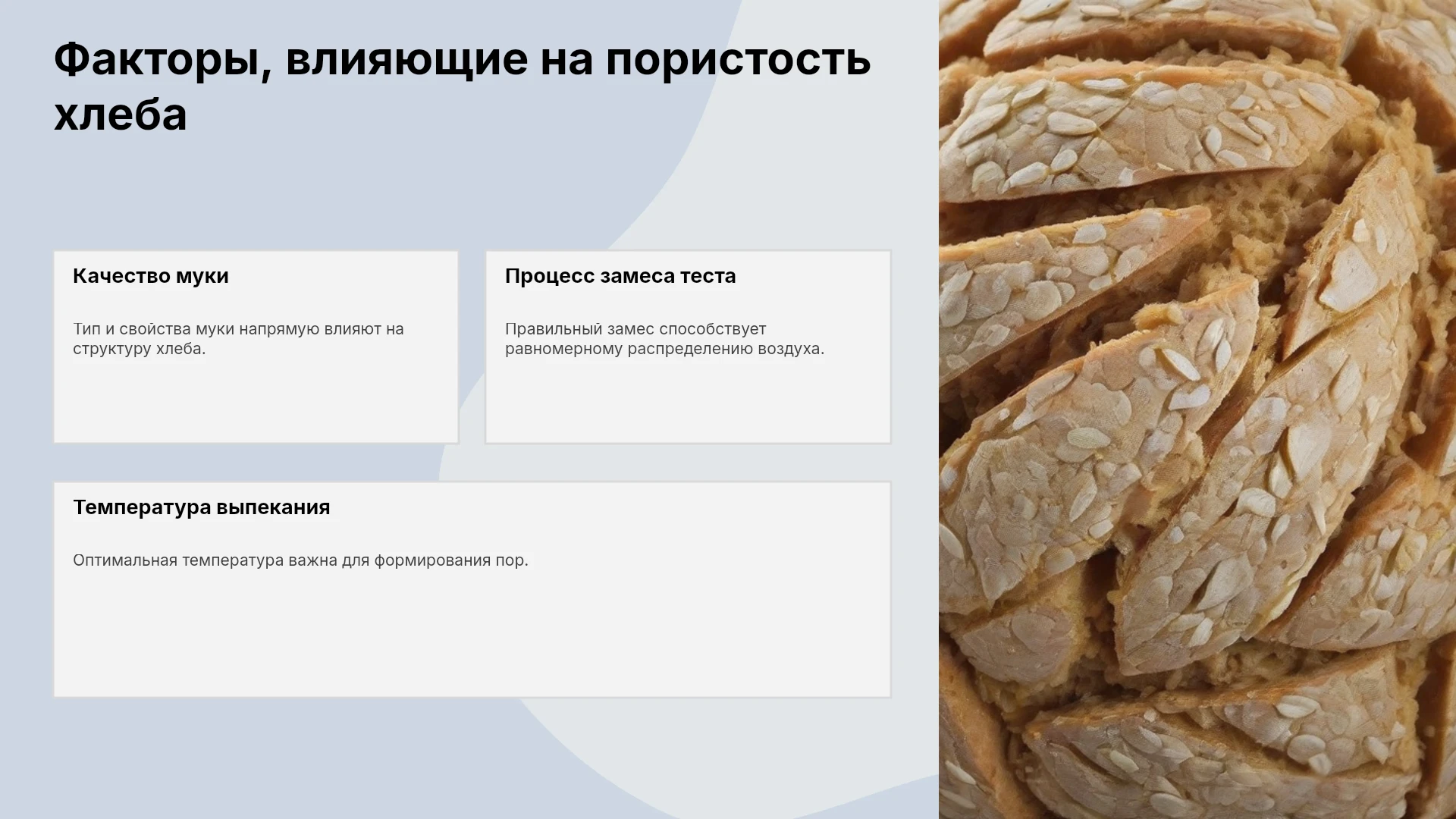 Факторы, влияющие на пористость хлеба

Качество муки

Тип и свойства муки напрямую влияют на структуру хлеба.

Процесс замеса теста

Правильный замес способствует равномерному распределению воздуха.

Температура выпекания

Оптимальная температура важна для формирования пор.